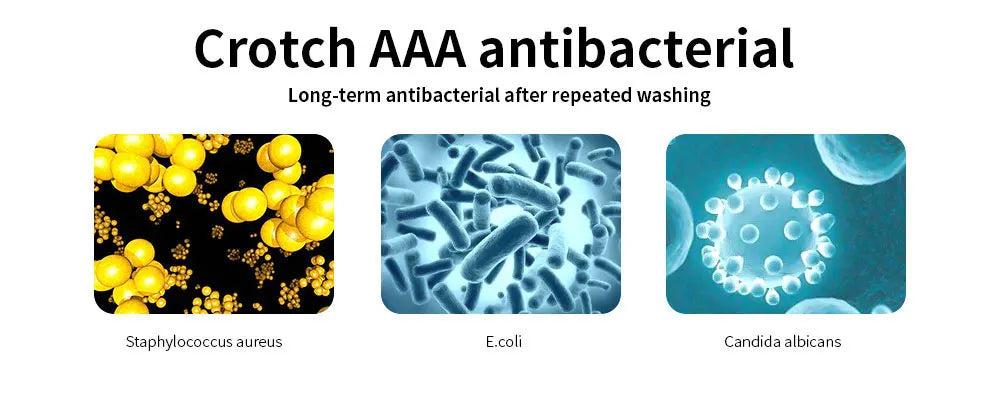 Crotch AAA antibacterial

Long-term antibacterial after repeated washing

Staphylococcus aureus

E.coli

Candida albicans